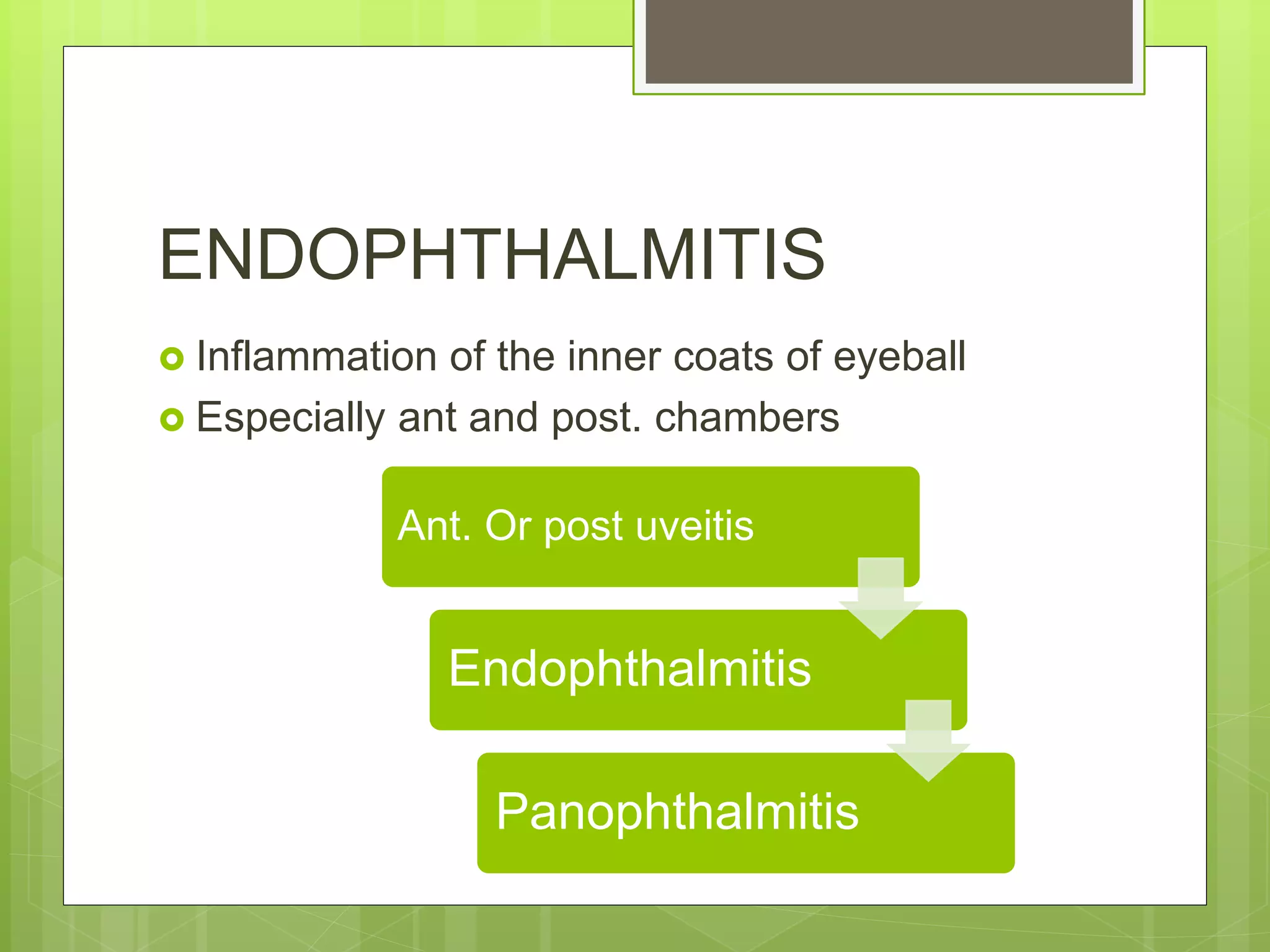 ENDOPHTHALMITIS

Inflammation of the inner coats of eyeball
Especially ant and post. chambers

Ant. Or post uveitis

Endophthalmitis

Panophthalmitis